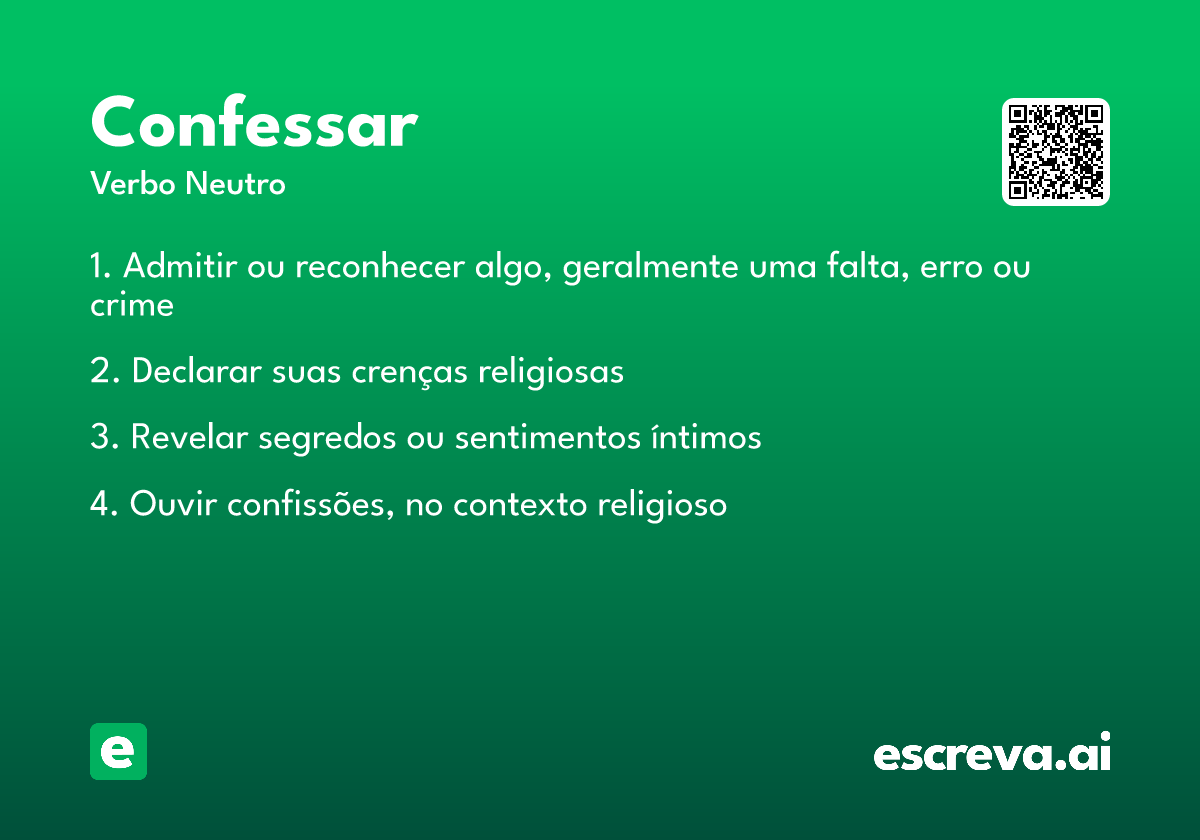 Confessar
Verbo Neutro

1. Admitir ou reconhecer algo, geralmente uma falta, erro ou crime

2. Declarar suas crenças religiosas

3. Revelar segredos ou sentimentos íntimos

4. Ouvir confissões, no contexto religioso

e

escreva.ai